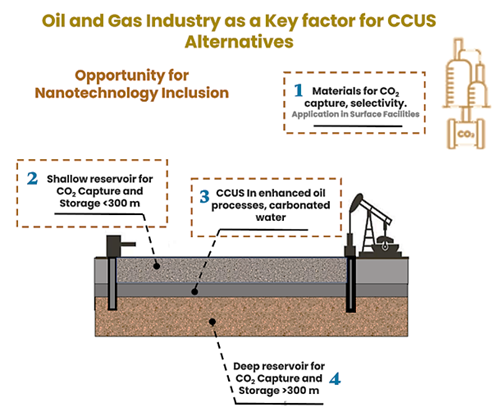 Oil and Gas Industry as a Key factor for CCUS Alternatives

Opportunity for Nanotechnology Inclusion

1 Materials for $CO_2$ capture, selectivity.
Application in Surface Facilities

$CO_2$

2 Shallow reservoir for $CO_2$ Capture and Storage <300 m

3 CCUS In enhanced oil processes, carbonated water

Deep reservoir for $CO_2$ Capture and Storage >300 m 4